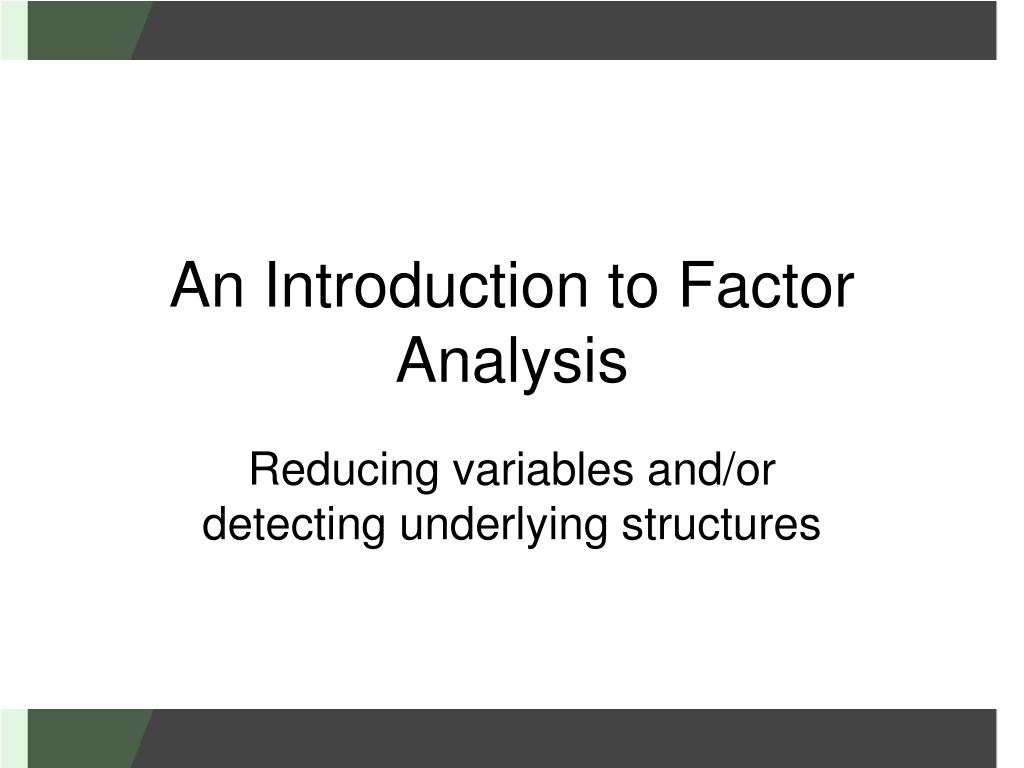 An Introduction to Factor Analysis

Reducing variables and/or detecting underlying structures